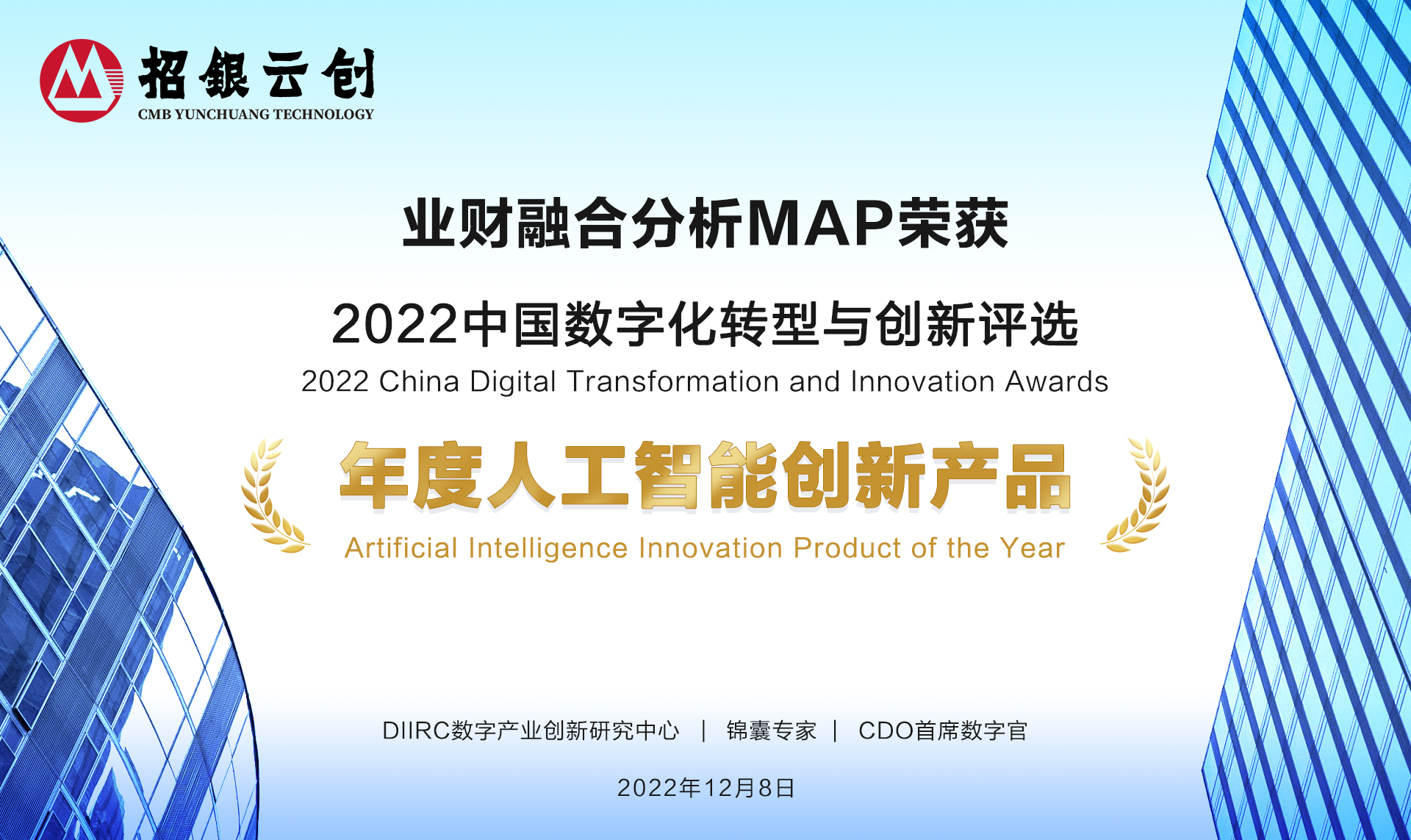 招银云创
CMB YUNCHUANG TECHNOLOGY

业财融合分析MAP荣获

2022中国数字化转型与创新评选
2022 China Digital Transformation and Innovation Awards

年度人工智能创新产品
Artificial Intelligence Innovation Product of the Year

DIIRC数字产业创新研究中心 | 锦囊专家 | CDO首席数字官

2022年12月8日